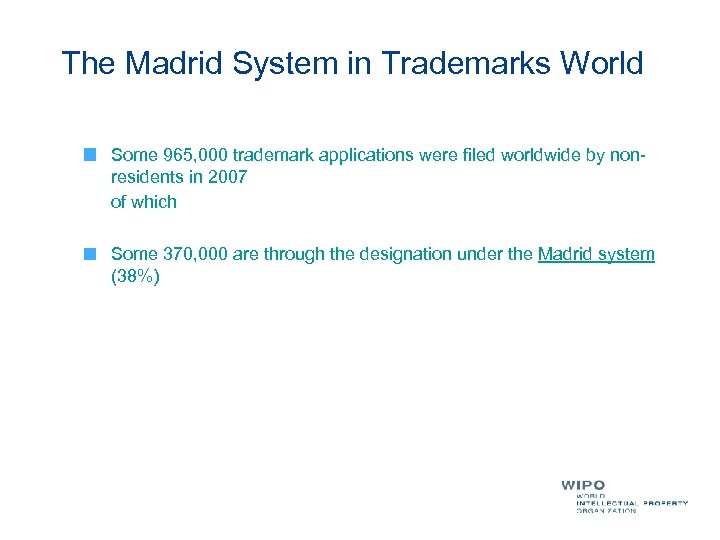 The Madrid System in Trademarks World

Some 965,000 trademark applications were filed worldwide by non-residents in 2007
of which

Some 370,000 are through the designation under the Madrid system (38%)

WIPO
WORLD
INTELLECTUAL PROPERTY
ORGANIZATION